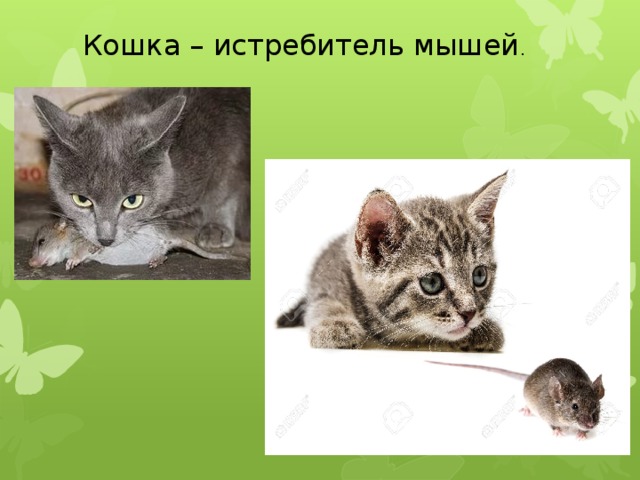 Кошка – истребитель мышей.